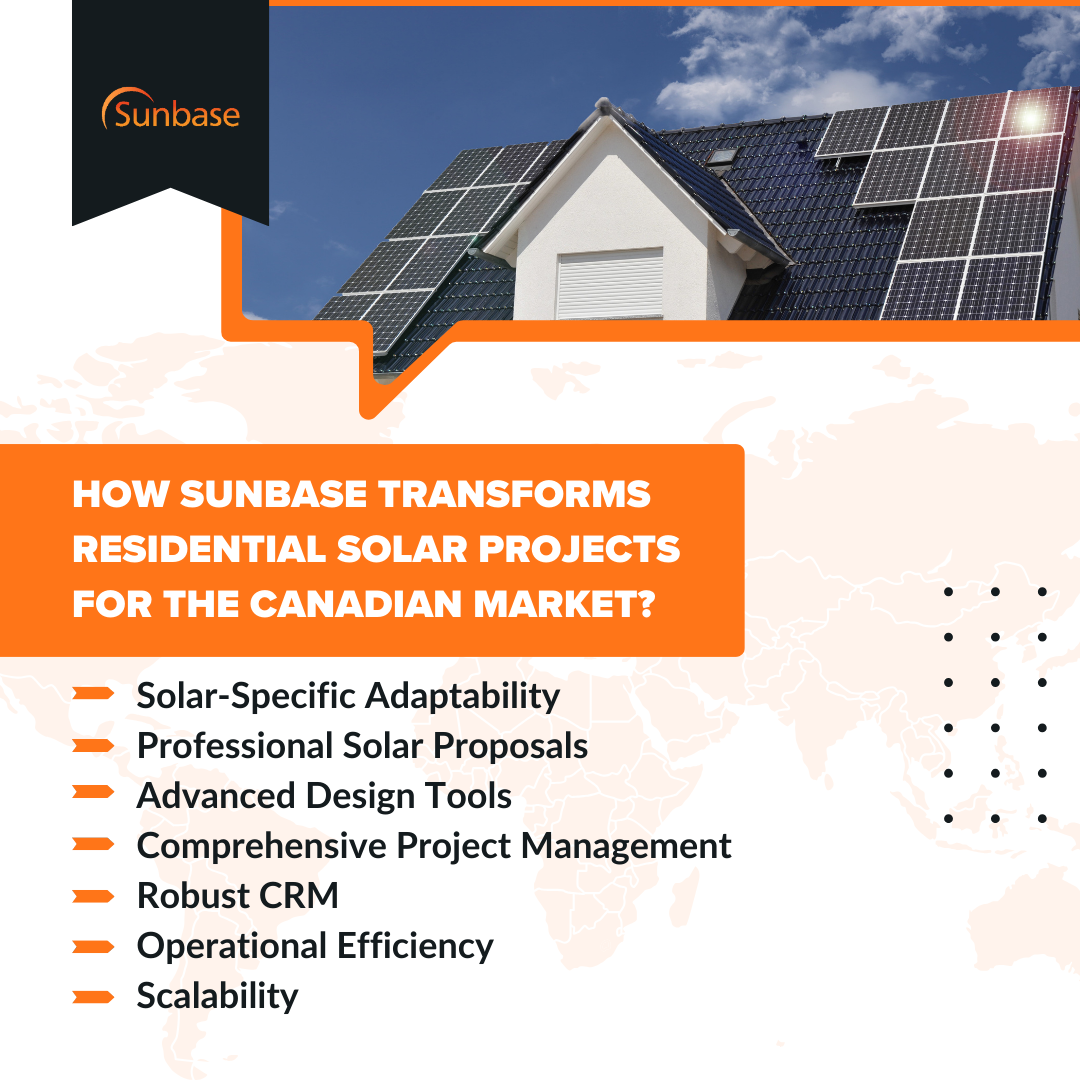 Sunbase

HOW SUNBASE TRANSFORMS RESIDENTIAL SOLAR PROJECTS FOR THE CANADIAN MARKET?

Solar-Specific Adaptability
Professional Solar Proposals
Advanced Design Tools
Comprehensive Project Management
Robust CRM
Operational Efficiency
Scalability